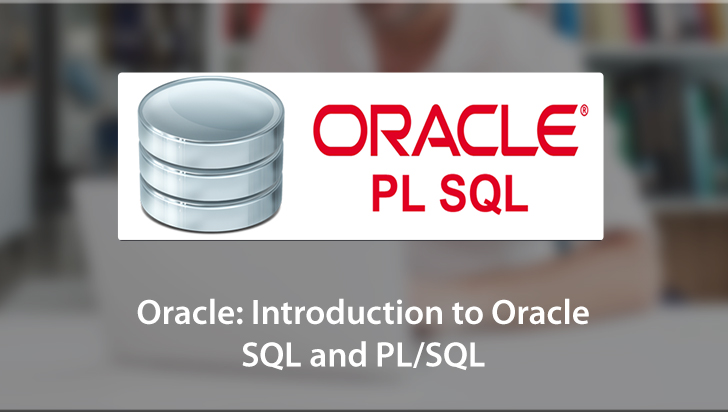 ORACLE®
PL SQL

Oracle: Introduction to Oracle SQL and PL/SQL